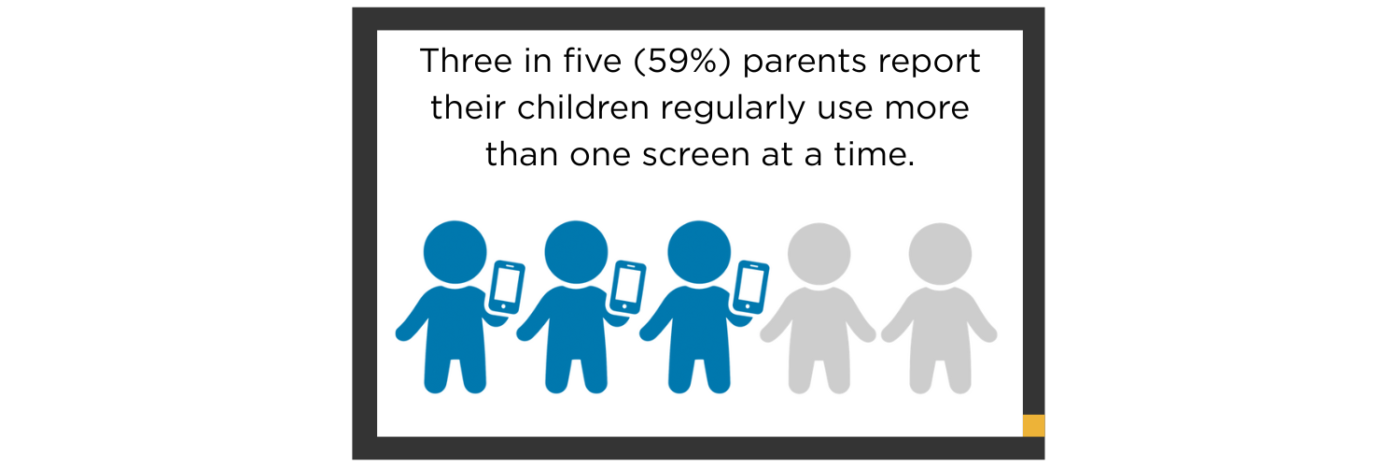 Three in five (59%) parents report their children regularly use more than one screen at a time.